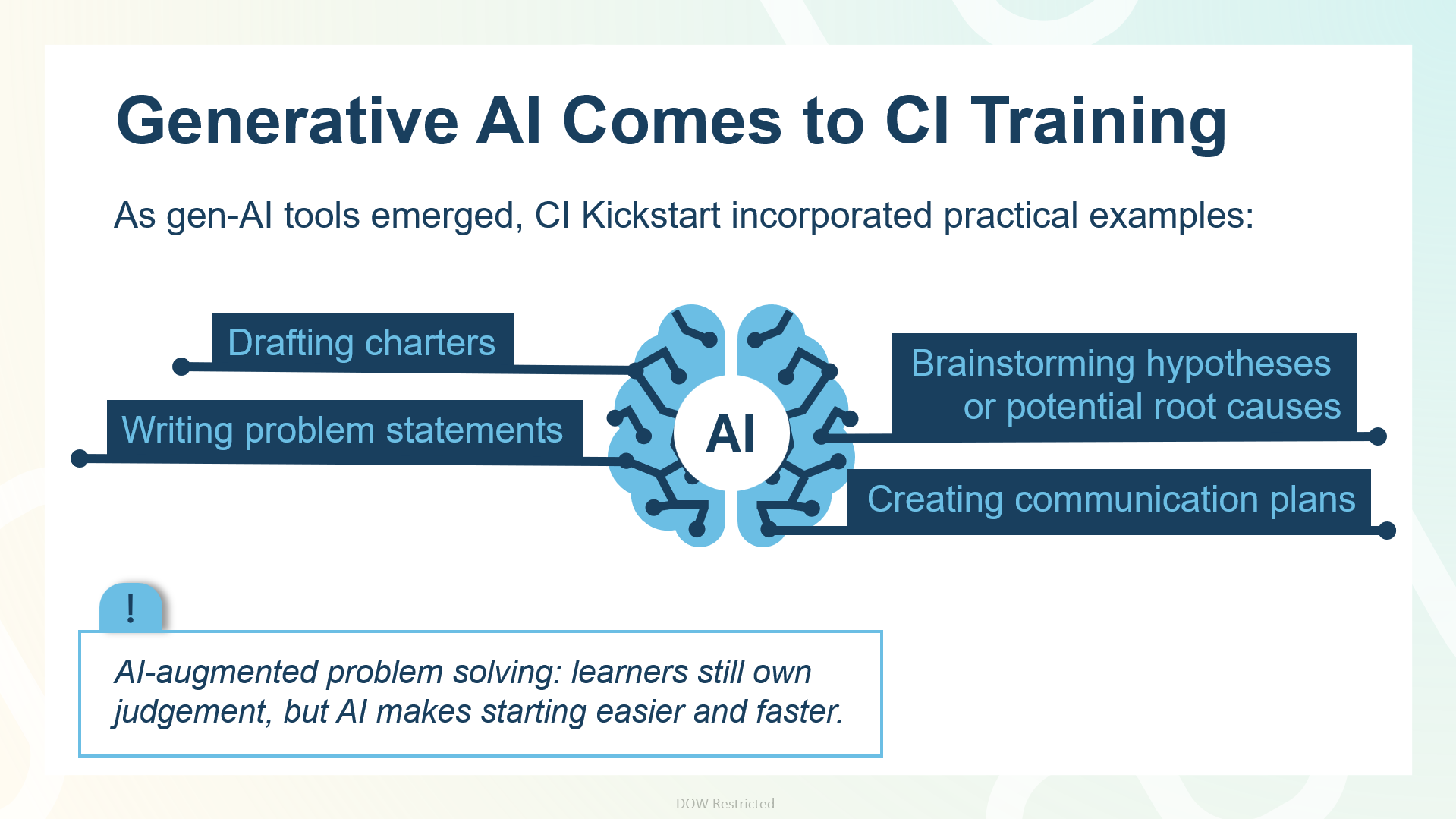 Generative AI Comes to CI Training

As gen-AI tools emerged, CI Kickstart incorporated practical examples:

Drafting charters

Writing problem statements

AI

Brainstorming hypotheses or potential root causes

Creating communication plans

!

AI-augmented problem solving: learners still own judgement, but AI makes starting easier and faster.

DOW Restricted